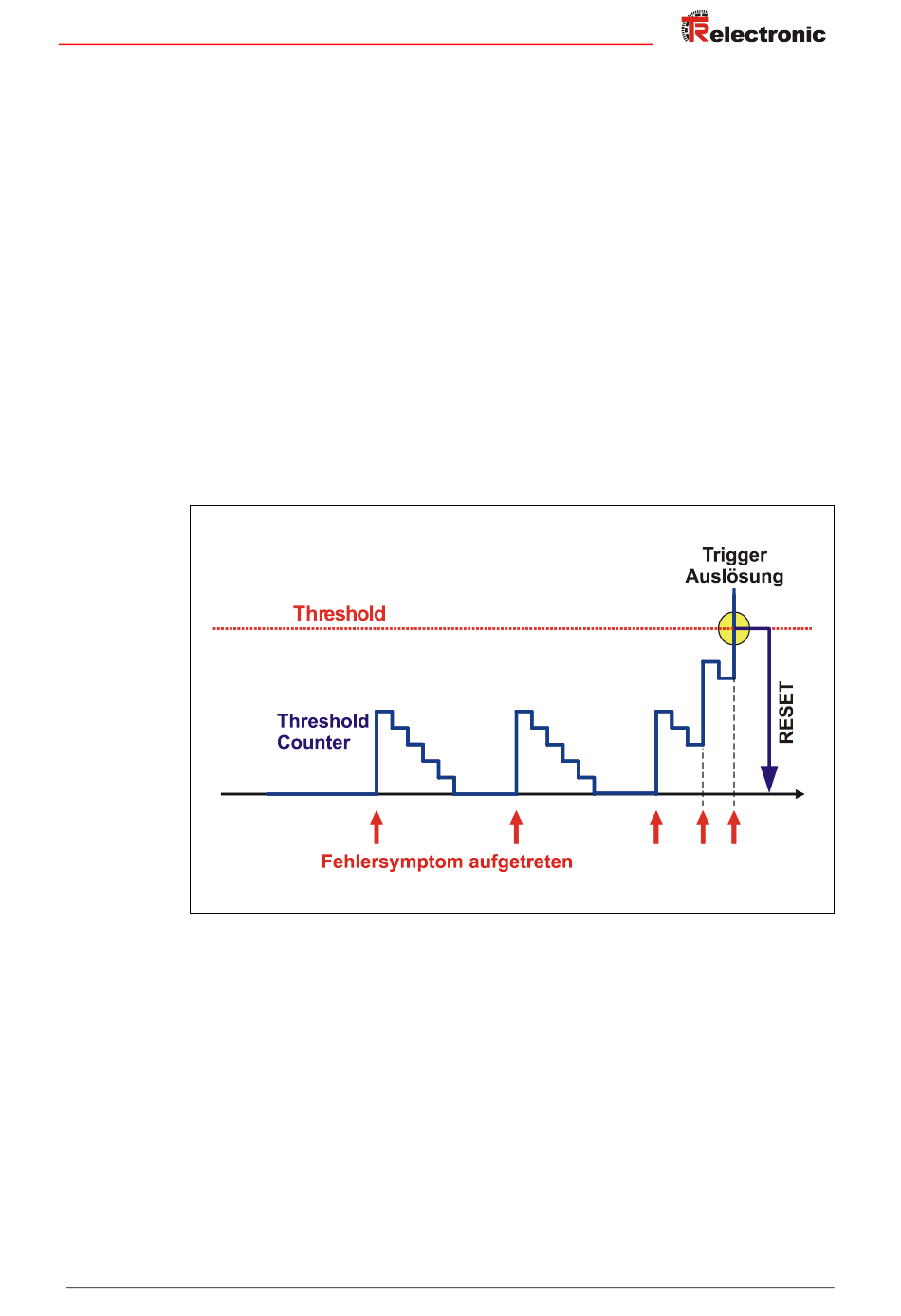 TRelectronic

Trigger
Auslösung

Threshold

Threshold
Counter

RESET

Fehlersymptom aufgetreten